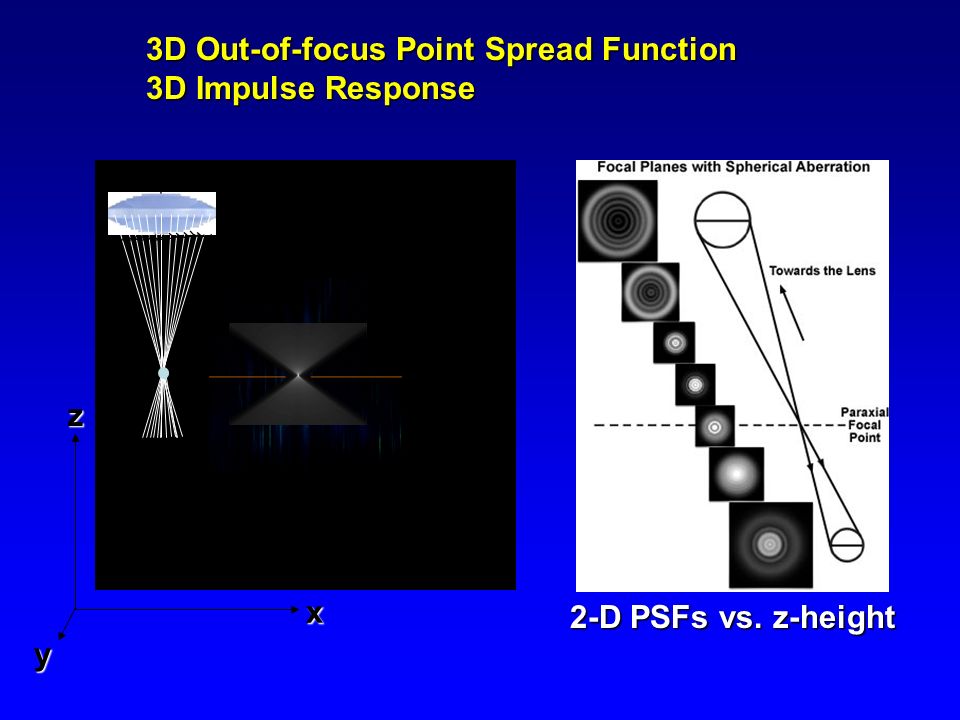 3D Out-of-focus Point Spread Function
3D Impulse Response

z

x

y

Focal Planes with Spherical Aberration

Towards the Lens

Paraxial Focal Point

2-D PSFs vs. z-height